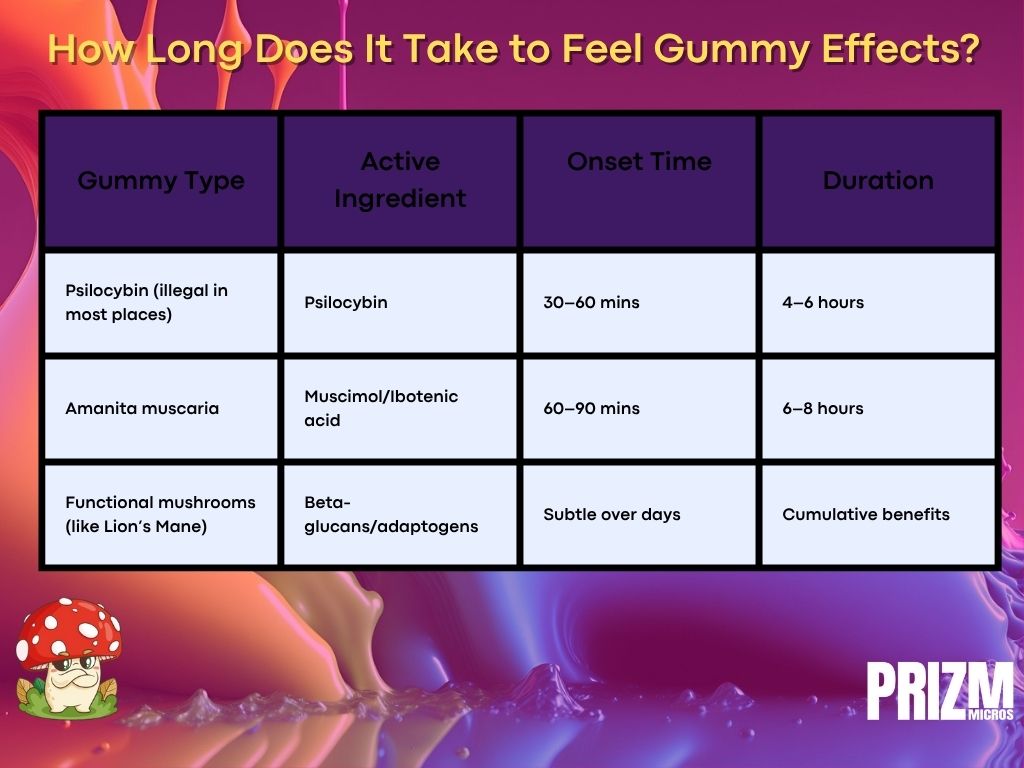 How Long Does It Take to Feel Gummy Effects?

| Gummy Type | Active Ingredient | Onset Time | Duration |
|---|---|---|---|
| Psilocybin (illegal in most places) | Psilocybin | 30–60 mins | 4–6 hours |
| Amanita muscaria | Muscimol/Ibotenic acid | 60–90 mins | 6–8 hours |
| Functional mushrooms (like Lion's Mane) | Beta-glucans/adaptogens | Subtle over days | Cumulative benefits |

PRIZM MICROS